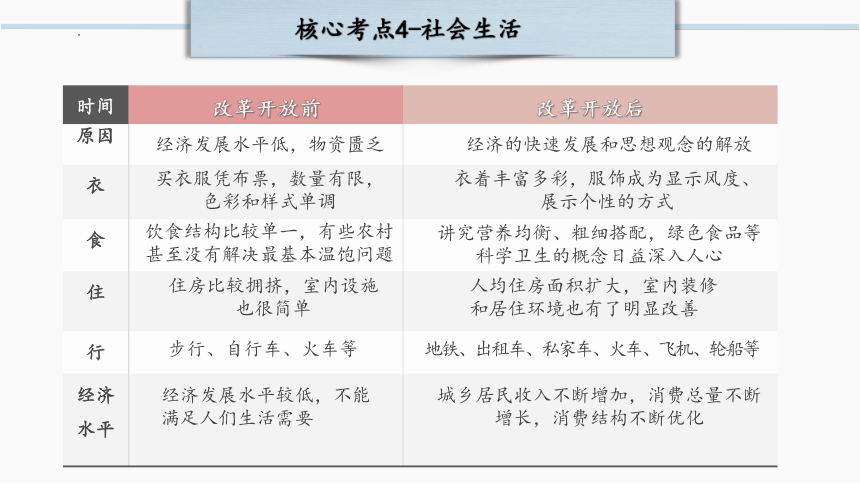 核心考点4–社会生活

| 时间 | 改革开放前 | 改革开放后 |
|---|---|---|
| 原因 | 经济发展水平低，物资匮乏 | 经济的快速发展和思想观念的解放 |
| 衣 | 买衣服凭布票，数量有限，色彩和样式单调 | 衣着丰富多彩，服饰成为显示风度、展示个性的方式 |
| 食 | 饮食结构比较单一，有些农村甚至没有解决最基本温饱问题 | 讲究营养均衡、粗细搭配，绿色食品等科学卫生的概念日益深入人心 |
| 住 | 住房比较拥挤，室内设施也很简单 | 人均住房面积扩大，室内装修和居住环境也有了明显改善 |
| 行 | 步行、自行车、火车等 | 地铁、出租车、私家车、火车、飞机、轮船等 |
| 经济水平 | 经济发展水平较低，不能满足人们生活需要 | 城乡居民收入不断增加，消费总量不断增长，消费结构不断优化 |